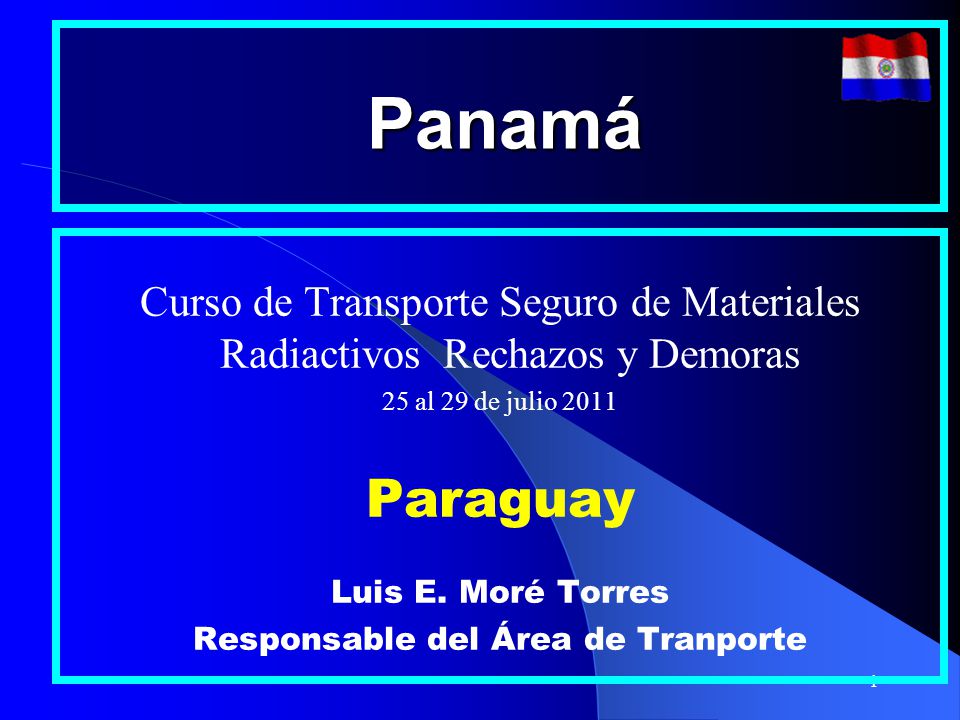 Panamá

Curso de Transporte Seguro de Materiales Radiactivos Rechazos y Demoras

25 al 29 de julio 2011

Paraguay

Luis E. Moré Torres

Responsable del Área de Tranporte

1